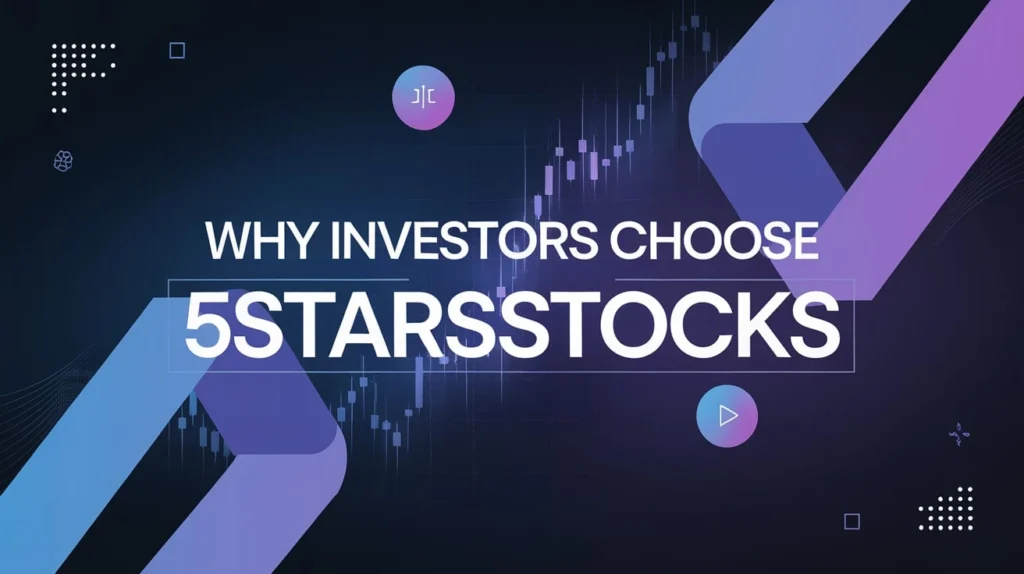 WHY INVESTORS CHOOSE
5STARSSTOCKS